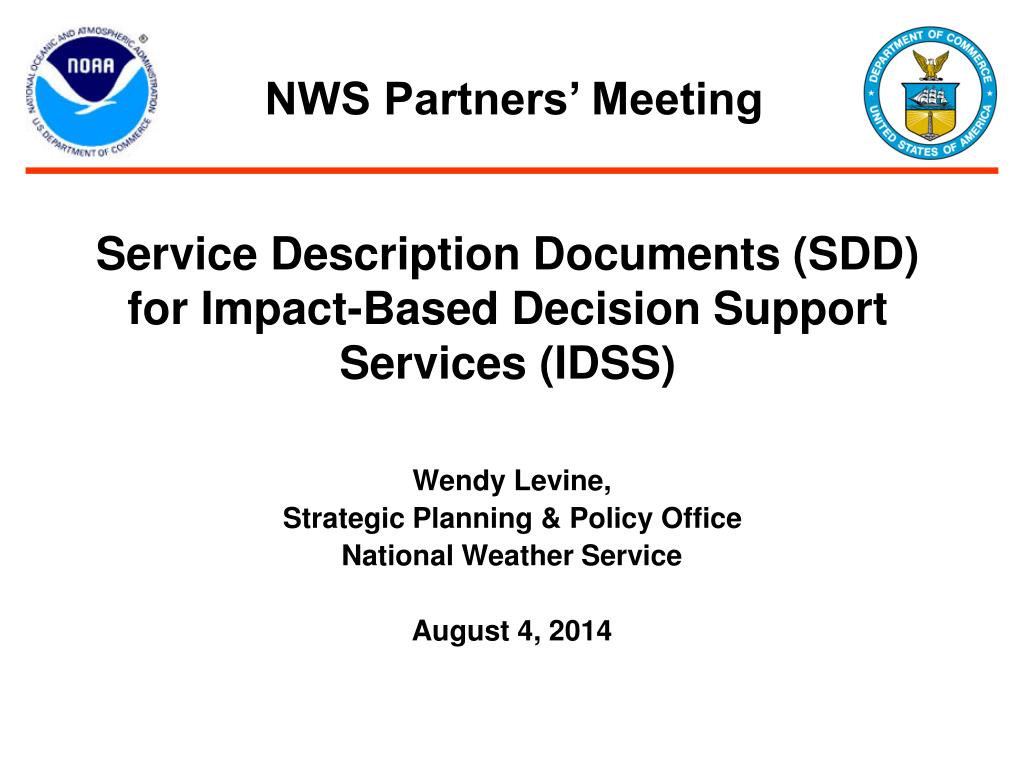 NATIONAL OCEANIC AND ATMOSPHERIC ADMINISTRATION
NOAA
U.S. DEPARTMENT OF COMMERCE

NWS Partners' Meeting

DEPARTMENT OF COMMERCE
UNITED STATES OF AMERICA

Service Description Documents (SDD) for Impact-Based Decision Support Services (IDSS)

Wendy Levine,
Strategic Planning & Policy Office
National Weather Service

August 4, 2014